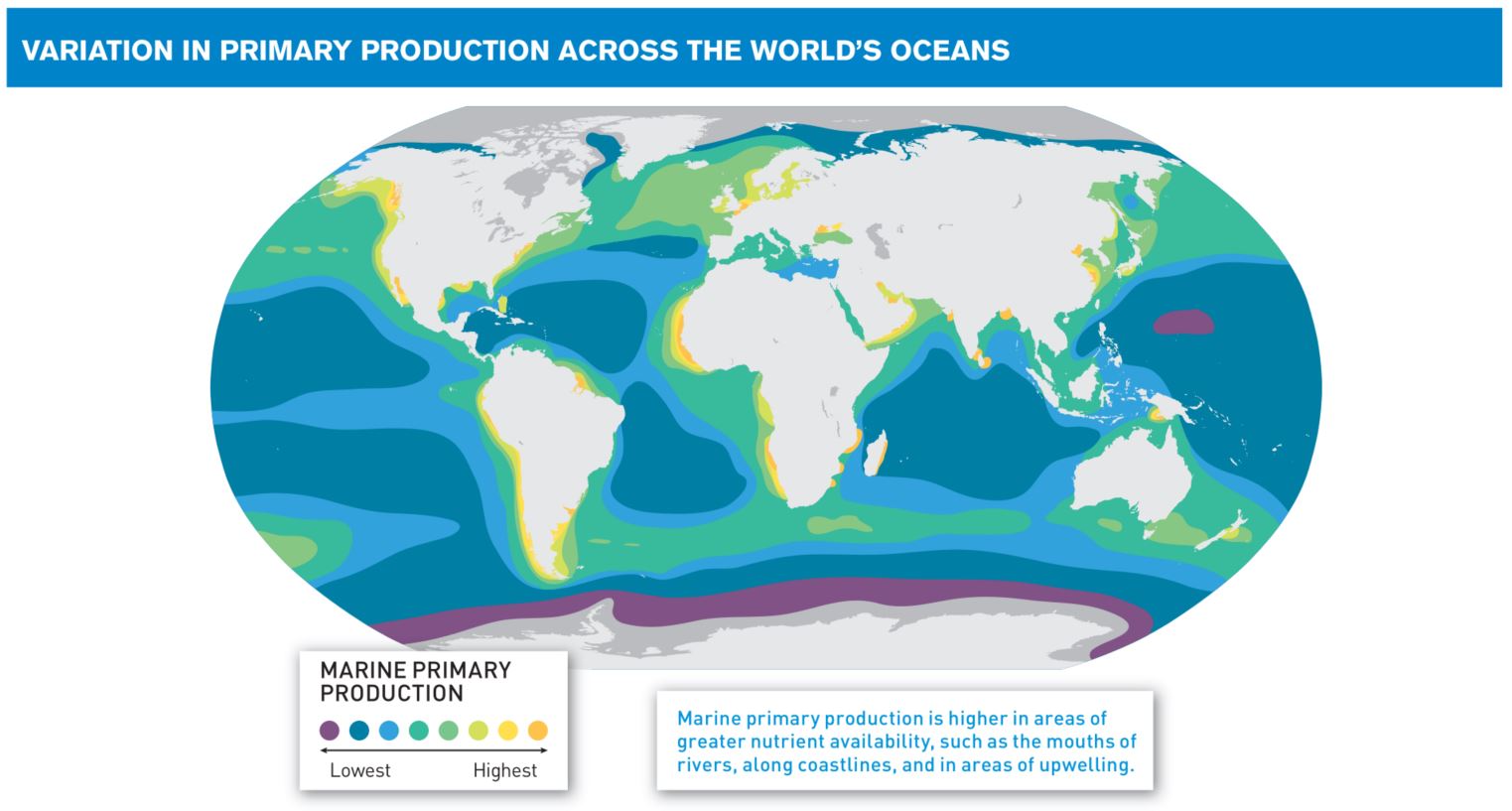 VARIATION IN PRIMARY PRODUCTION ACROSS THE WORLD'S OCEANS

MARINE PRIMARY PRODUCTION

Lowest Highest

Marine primary production is higher in areas of greater nutrient availability, such as the mouths of rivers, along coastlines, and in areas of upwelling.